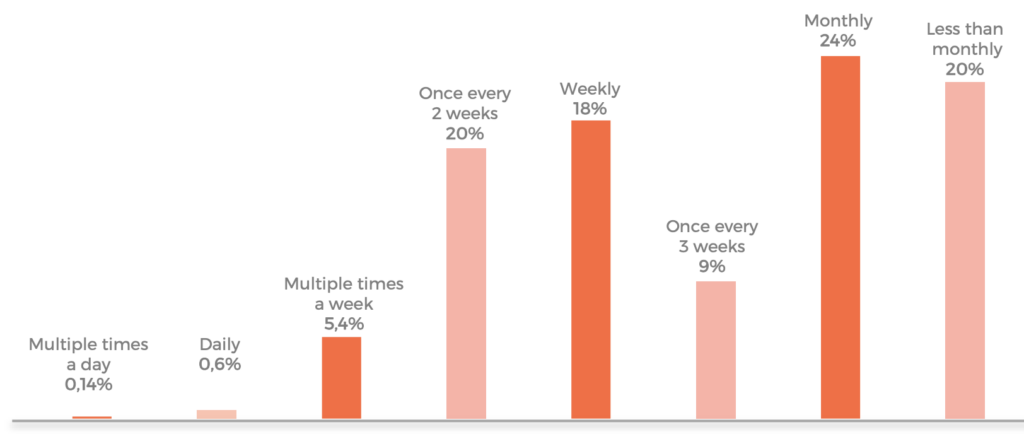 Multiple times a day
0,14%

Daily
0,6%

Multiple times a week
5,4%

Once every 2 weeks
20%

Weekly
18%

Once every 3 weeks
9%

Monthly
24%

Less than monthly
20%